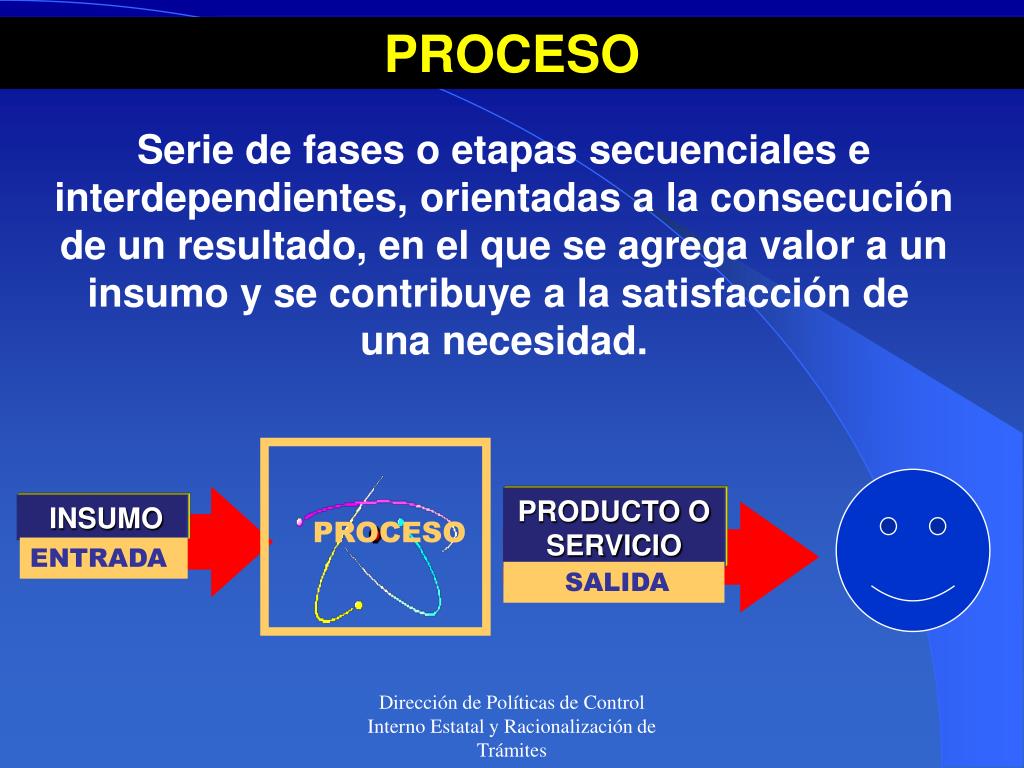 PROCESO

Serie de fases o etapas secuenciales e interdependientes, orientadas a la consecución de un resultado, en el que se agrega valor a un insumo y se contribuye a la satisfacción de una necesidad.

INSUMO
ENTRADA

PROCESO

PRODUCTO O SERVICIO
SALIDA

Dirección de Políticas de Control Interno Estatal y Racionalización de Trámites